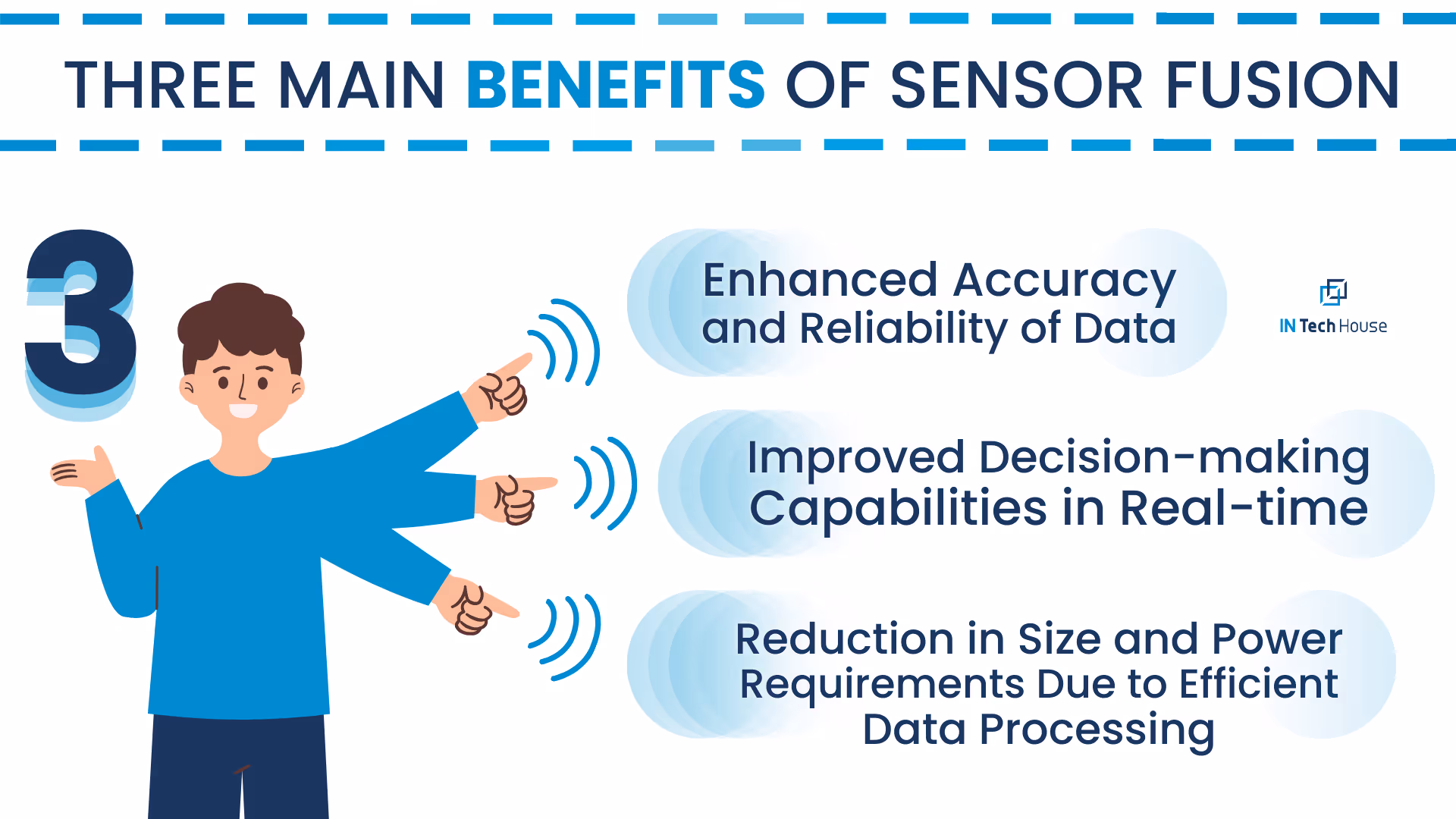 THREE MAIN BENEFITS OF SENSOR FUSION

3

Enhanced Accuracy and Reliability of Data

IN Tech House

Improved Decision-making Capabilities in Real-time

Reduction in Size and Power Requirements Due to Efficient Data Processing